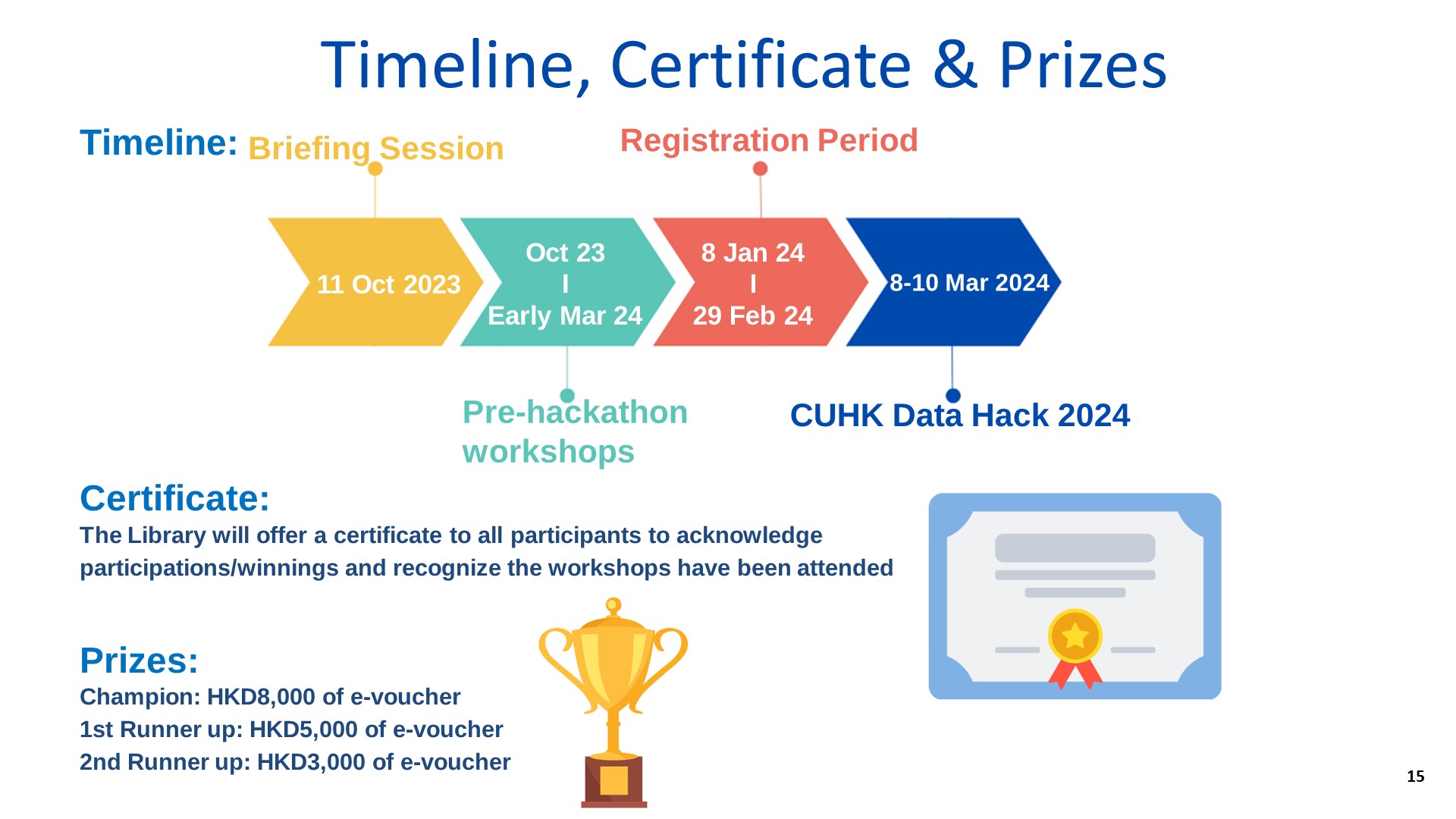 Timeline, Certificate & Prizes

Timeline: Briefing Session

Registration Period

11 Oct 2023

Oct 23
I
Early Mar 24

8 Jan 24
I
29 Feb 24

8-10 Mar 2024

Pre-hackathon workshops

CUHK Data Hack 2024

Certificate:
The Library will offer a certificate to all participants to acknowledge participations/winnings and recognize the workshops have been attended

Prizes:
Champion: HKD8,000 of e-voucher
1st Runner up: HKD5,000 of e-voucher
2nd Runner up: HKD3,000 of e-voucher

15